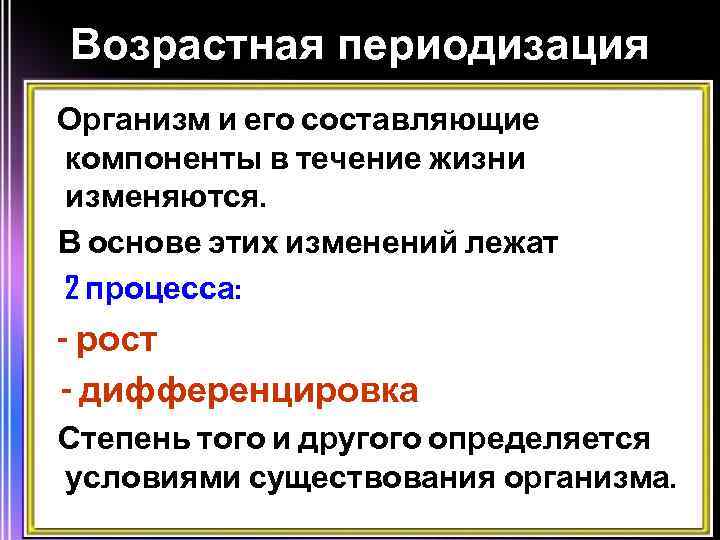 Возрастная периодизация

Организм и его составляющие компоненты в течение жизни изменяются.

В основе этих изменений лежат

2 процесса:

- рост

- дифференцировка

Степень того и другого определяется условиями существования организма.